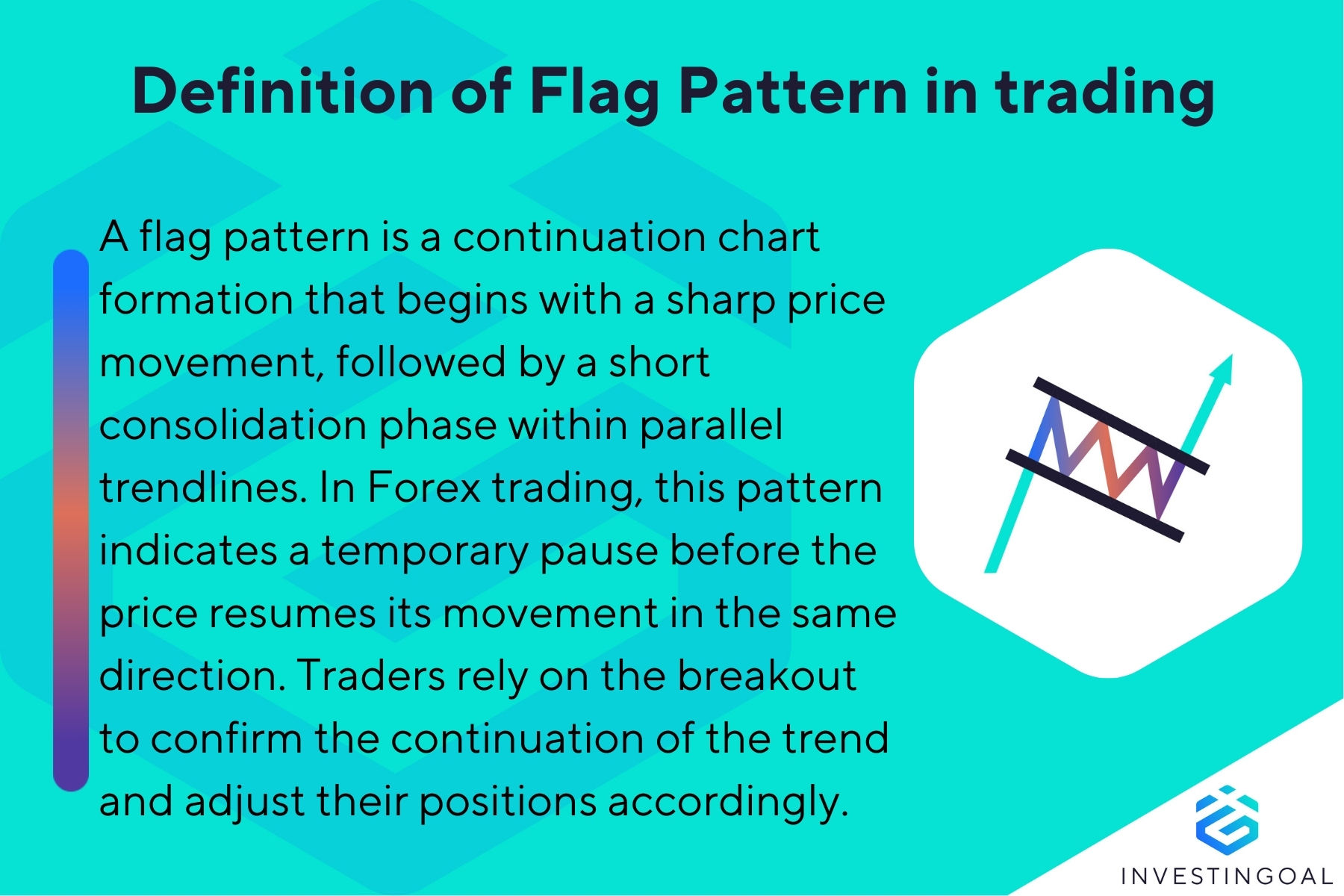 Definition of Flag Pattern in trading

A flag pattern is a continuation chart formation that begins with a sharp price movement, followed by a short consolidation phase within parallel trendlines. In Forex trading, this pattern indicates a temporary pause before the price resumes its movement in the same direction. Traders rely on the breakout to confirm the continuation of the trend and adjust their positions accordingly.

INVESTINGOAL